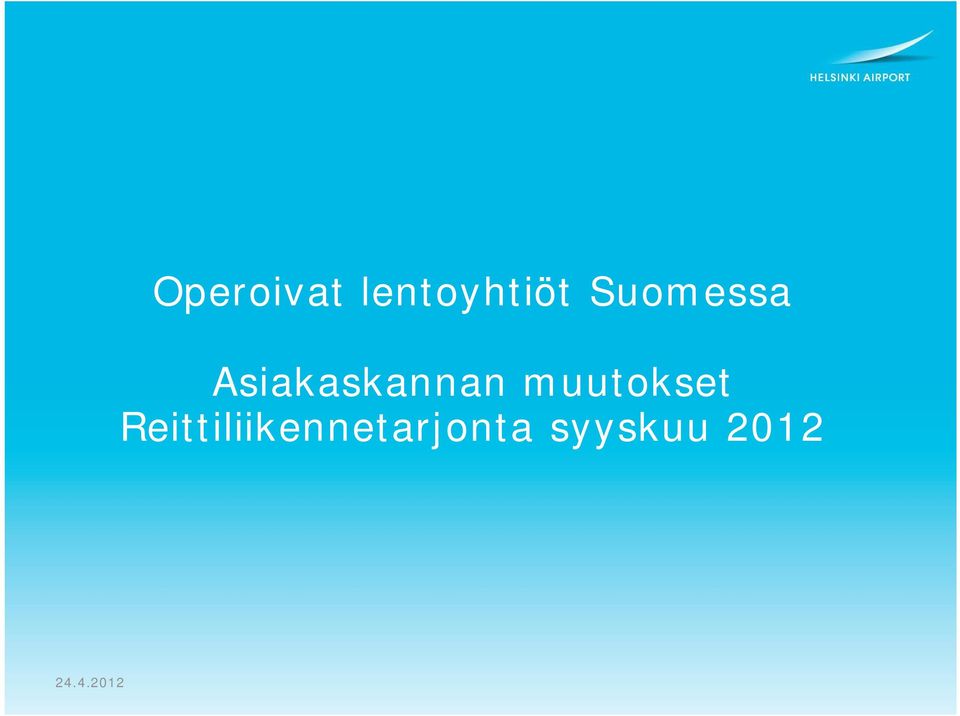 HELSINKI AIRPORT

Operoivat lentoyhtiöt Suomessa

Asiakaskannan muutokset
Reittiliikennetarjonta syyskuu 2012

24.4.2012